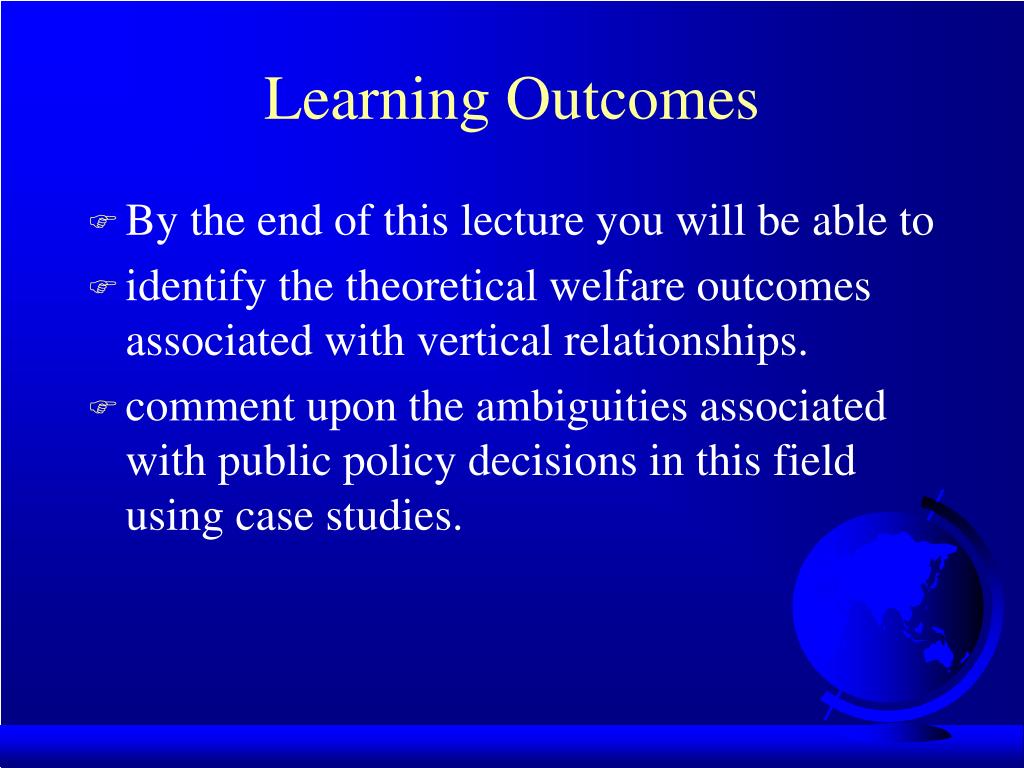 Learning Outcomes

By the end of this lecture you will be able to

identify the theoretical welfare outcomes associated with vertical relationships.

comment upon the ambiguities associated with public policy decisions in this field using case studies.